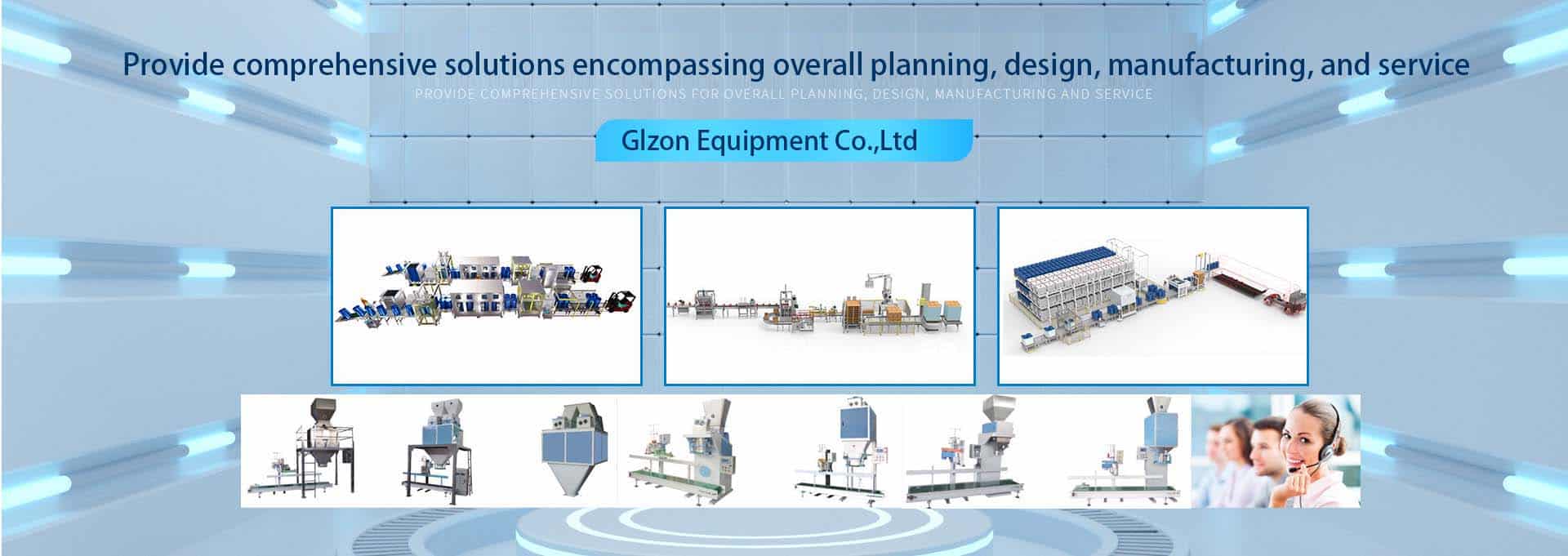 Provide comprehensive solutions encompassing overall planning, design, manufacturing, and service

PROVIDE COMPREHENSIVE SOLUTIONS FOR OVERALL PLANNING, DESIGN, MANUFACTURING AND SERVICE

Glzon Equipment Co.,Ltd